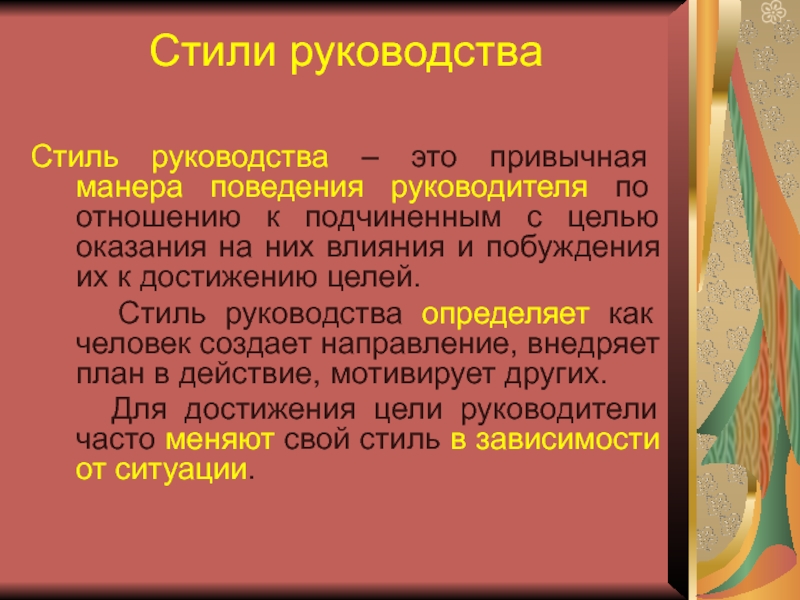 Стили руководства

Стиль руководства – это привычная манера поведения руководителя по отношению к подчиненным с целью оказания на них влияния и побуждения их к достижению целей.

Стиль руководства определяет как человек создает направление, внедряет план в действие, мотивирует других.

Для достижения цели руководители часто меняют свой стиль в зависимости от ситуации.